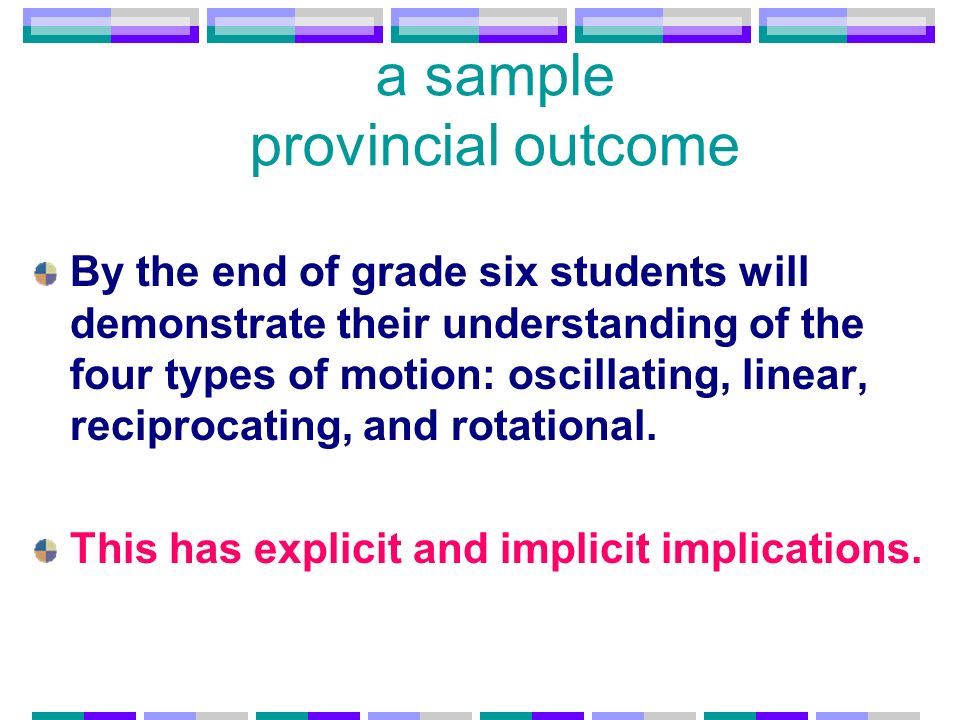 a sample
provincial outcome

By the end of grade six students will demonstrate their understanding of the four types of motion: oscillating, linear, reciprocating, and rotational.

This has explicit and implicit implications.